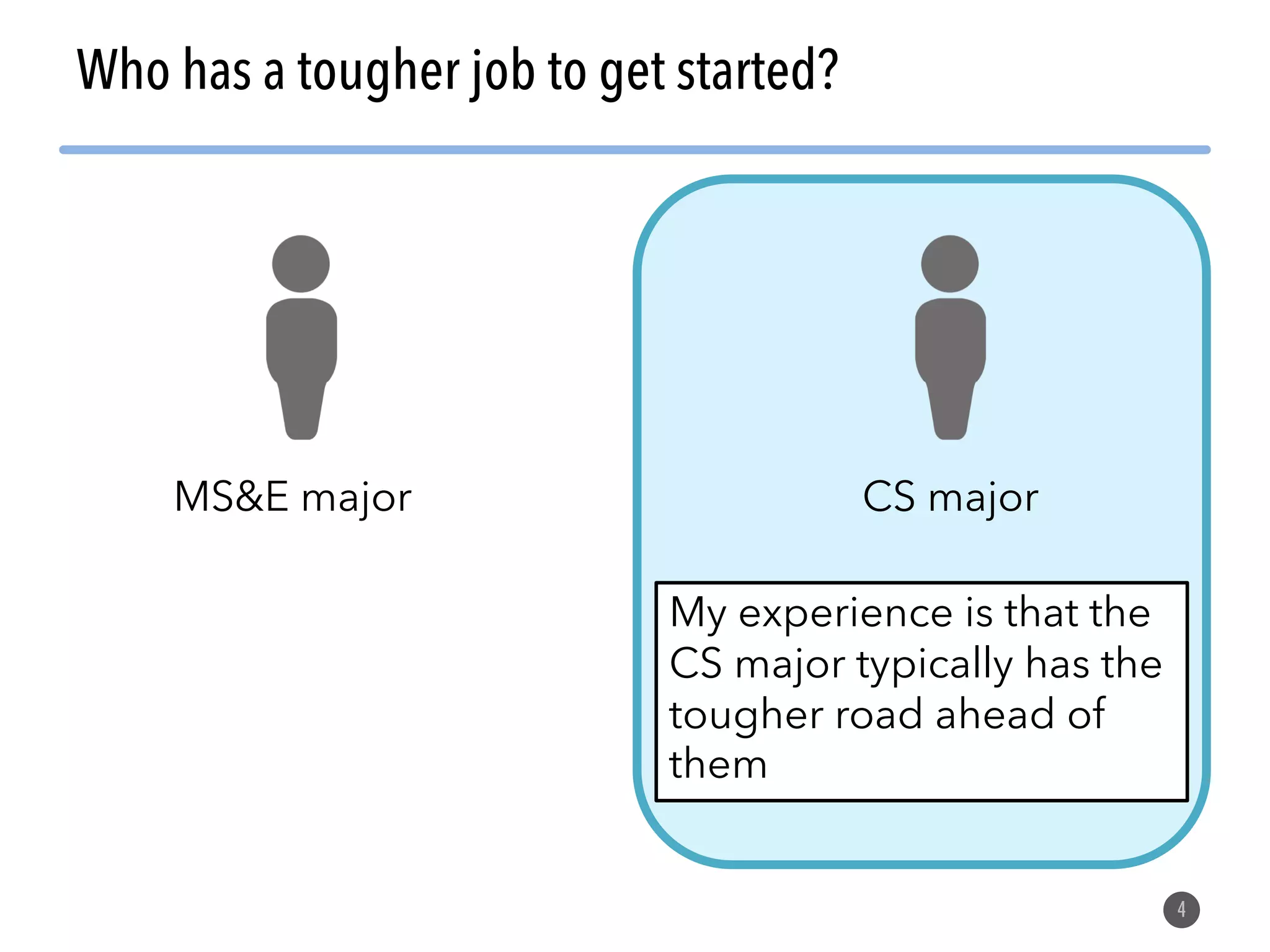 Who has a tougher job to get started?

MS&E major

CS major

My experience is that the CS major typically has the tougher road ahead of them

4